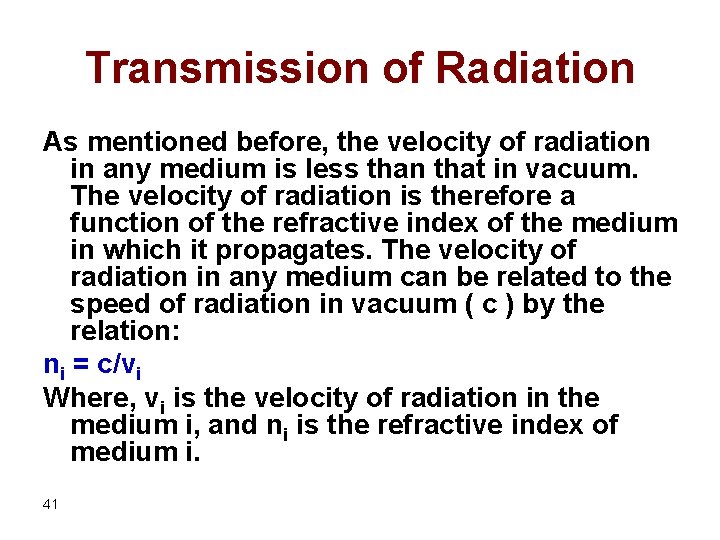 Transmission of Radiation

As mentioned before, the velocity of radiation in any medium is less than that in vacuum. The velocity of radiation is therefore a function of the refractive index of the medium in which it propagates. The velocity of radiation in any medium can be related to the speed of radiation in vacuum ( c ) by the relation:

$n_i = c/v_i$

Where, $v_i$ is the velocity of radiation in the medium i, and $n_i$ is the refractive index of medium i.

41